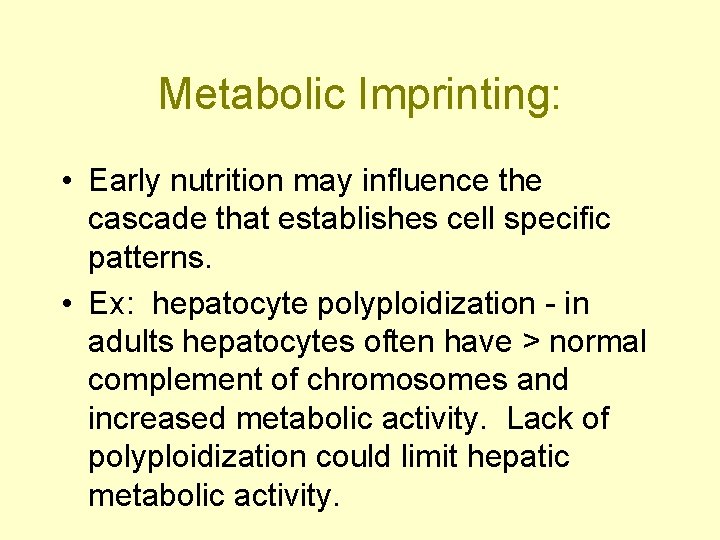 Metabolic Imprinting:

• Early nutrition may influence the cascade that establishes cell specific patterns.

• Ex: hepatocyte polyploidization - in adults hepatocytes often have > normal complement of chromosomes and increased metabolic activity. Lack of polyploidization could limit hepatic metabolic activity.